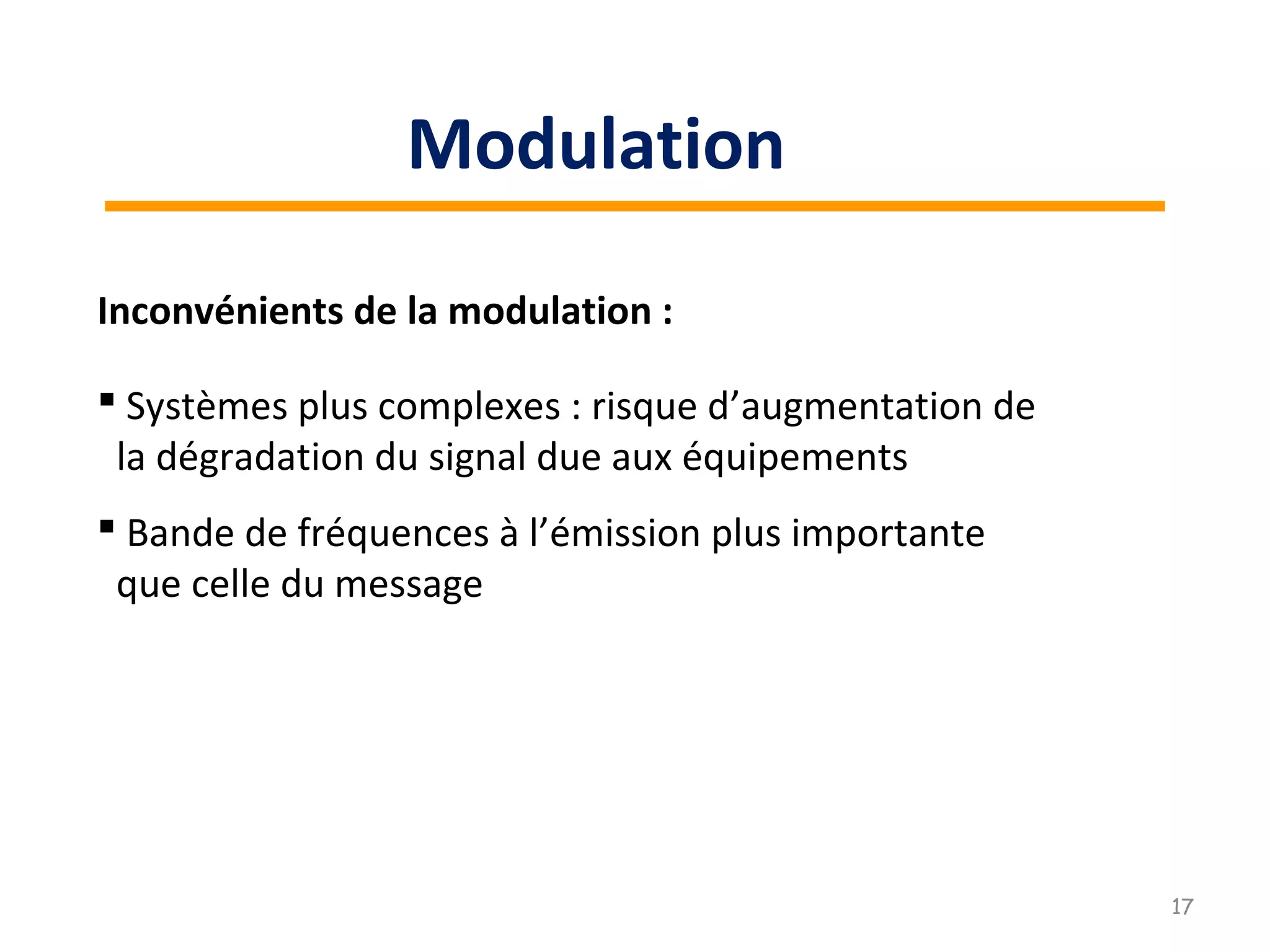 Modulation

Inconvénients de la modulation :

▪ Systèmes plus complexes : risque d’augmentation de la dégradation du signal due aux équipements

▪ Bande de fréquences à l’émission plus importante que celle du message

17